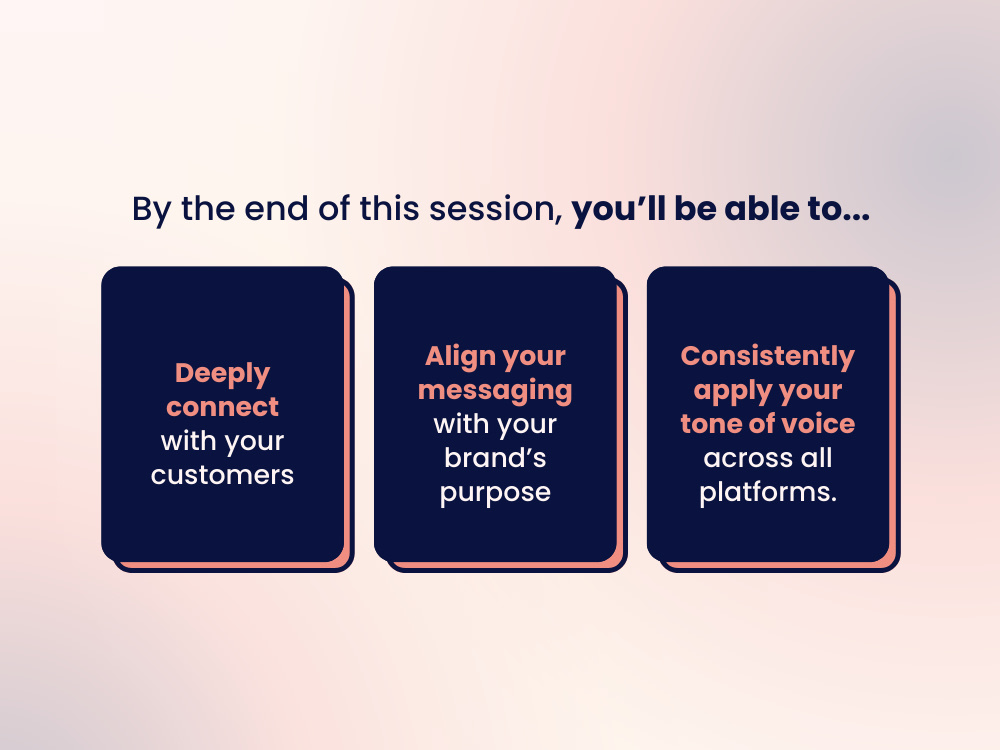 By the end of this session, you'll be able to...

Deeply connect with your customers

Align your messaging with your brand's purpose

Consistently apply your tone of voice across all platforms.